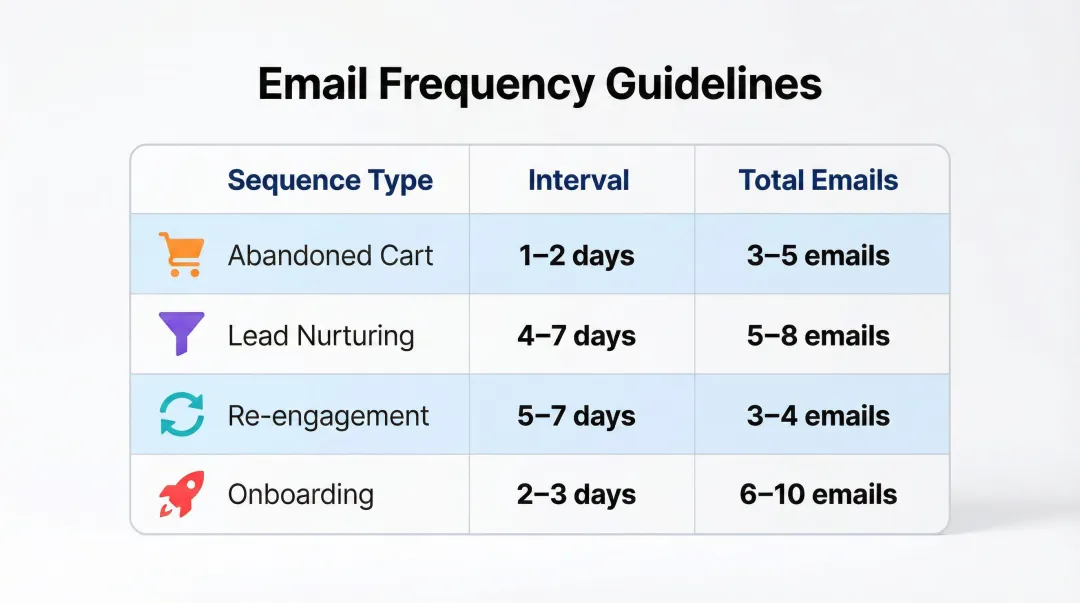 Email Frequency Guidelines

| Sequence Type | Interval | Total Emails |
|---|---|---|
| Abandoned Cart | 1–2 days | 3–5 emails |
| Lead Nurturing | 4–7 days | 5–8 emails |
| Re-engagement | 5–7 days | 3–4 emails |
| Onboarding | 2–3 days | 6–10 emails |